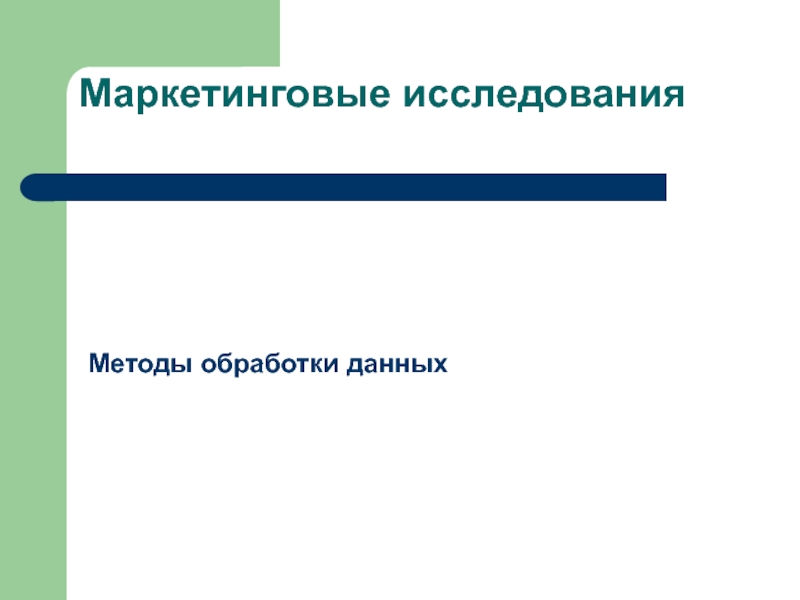 Маркетинговые исследования

Методы обработки данных